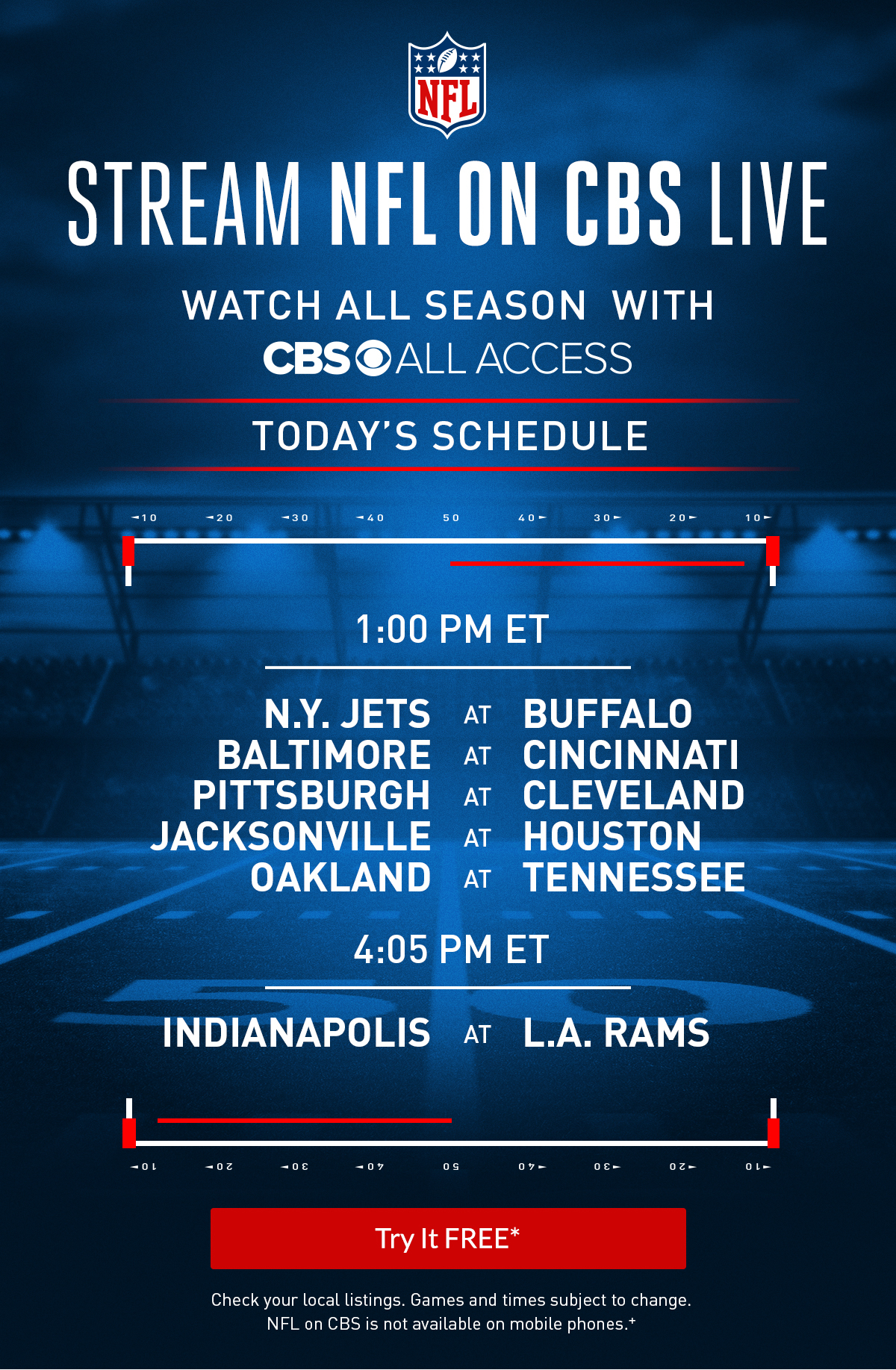 NFL

STREAM NFL ON CBS LIVE

WATCH ALL SEASON WITH
CBS ALL ACCESS

TODAY'S SCHEDULE

10 20 30 40 50 40 30 20 10

1:00 PM ET

N.Y. JETS AT BUFFALO
BALTIMORE AT CINCINNATI
PITTSBURGH AT CLEVELAND
JACKSONVILLE AT HOUSTON
OAKLAND AT TENNESSEE

4:05 PM ET

INDIANAPOLIS AT L.A. RAMS

10 20 30 40 50 40 30 20 10

Try It FREE*

Check your local listings. Games and times subject to change.
NFL on CBS is not available on mobile phones.+